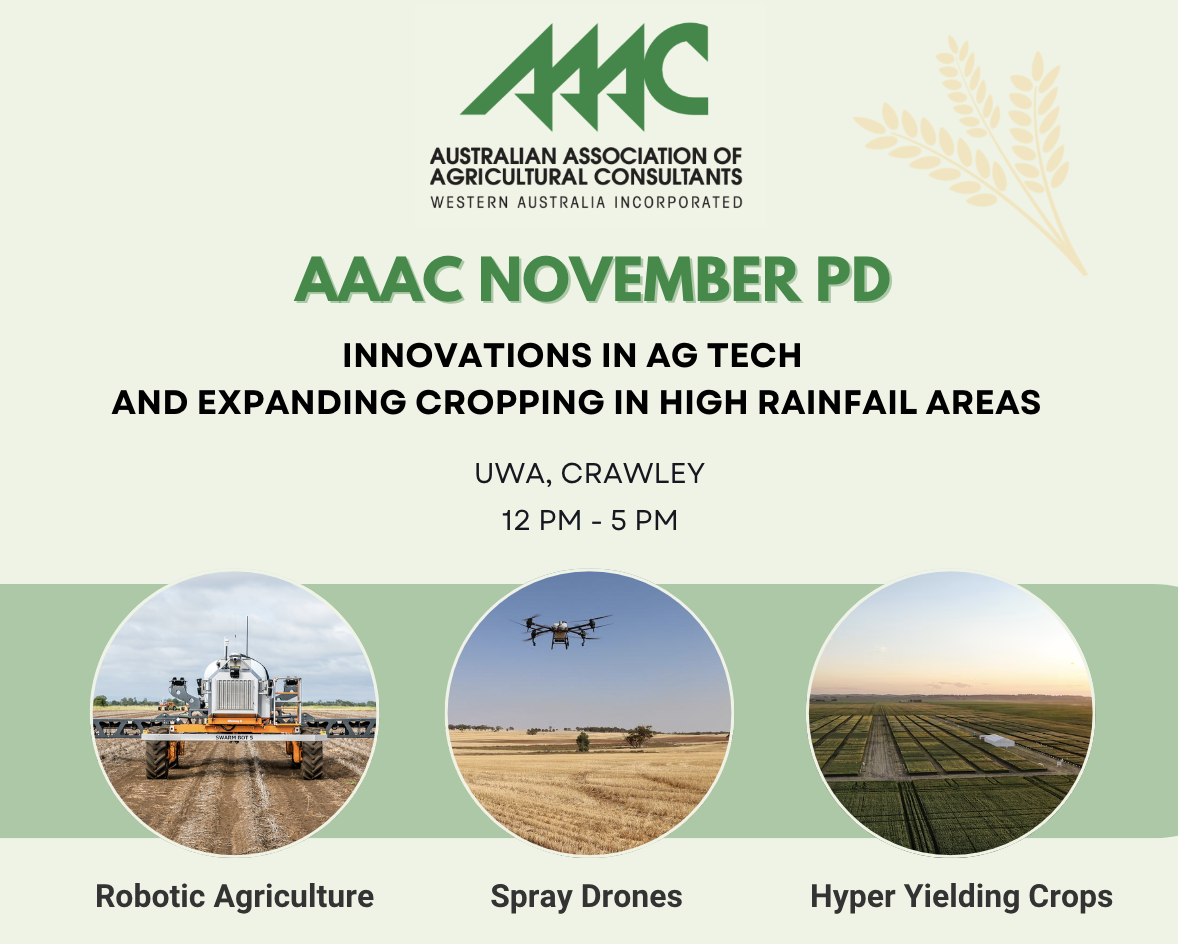 AAAC

AUSTRALIAN ASSOCIATION OF AGRICULTURAL CONSULTANTS
WESTERN AUSTRALIA INCORPORATED

AAAC NOVEMBER PD

INNOVATIONS IN AG TECH
AND EXPANDING CROPPING IN HIGH RAINFAIL AREAS

UWA, CRAWLEY
12 PM - 5 PM

SWARM BOT 5

Robotic Agriculture

Spray Drones

Hyper Yielding Crops